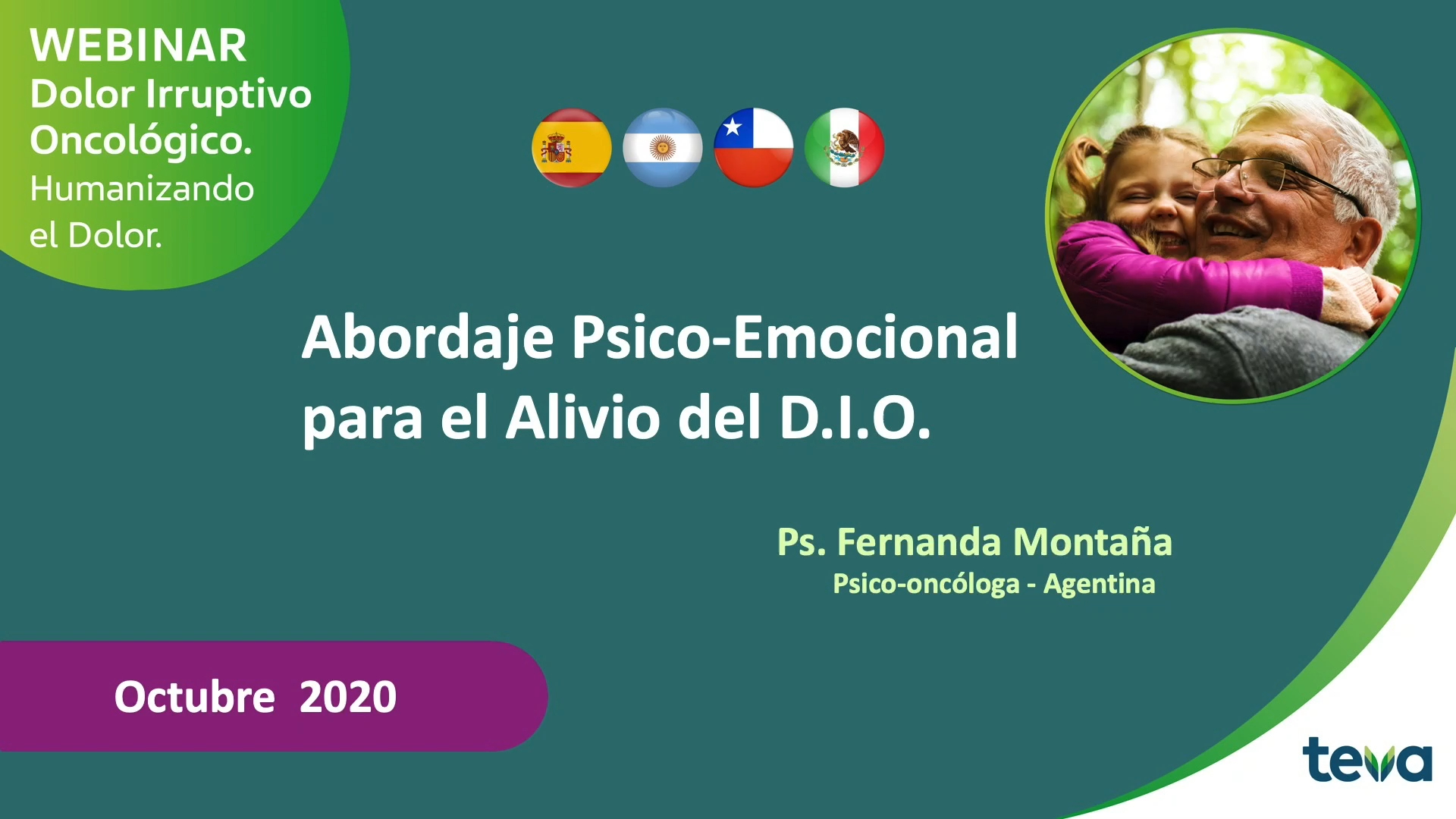 WEBINAR
Dolor Irruptivo Oncológico.
Humanizando el Dolor.

Abordaje Psico-Emocional para el Alivio del D.I.O.

Ps. Fernanda Montaña
Psico-oncóloga - Agentina

Octubre 2020

teva